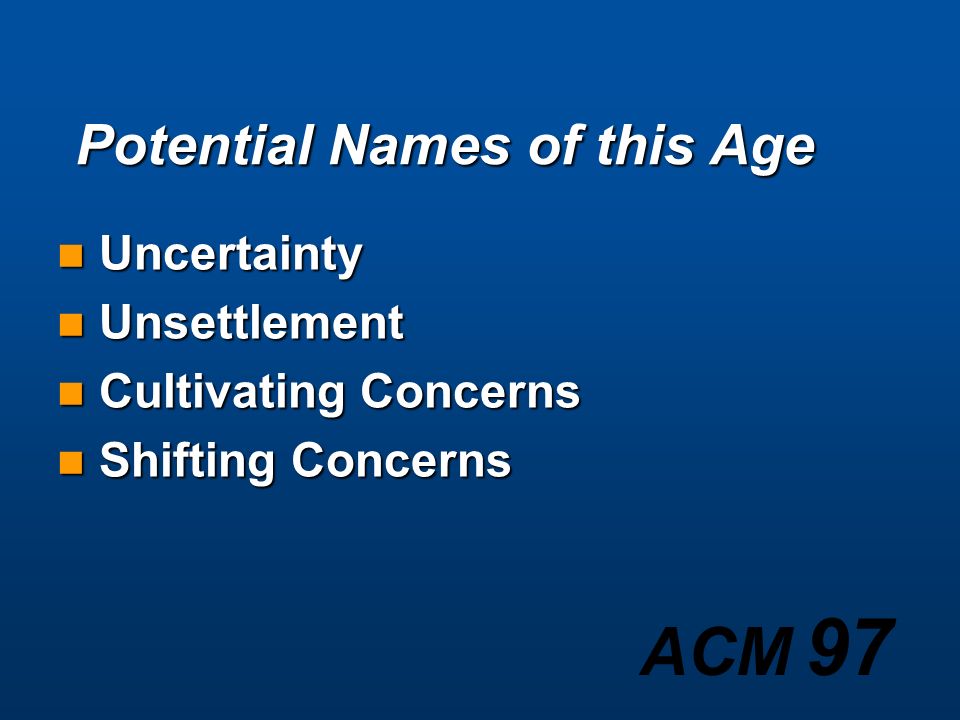 Potential Names of this Age

- Uncertainty
- Unsettlement
- Cultivating Concerns
- Shifting Concerns

ACM 97